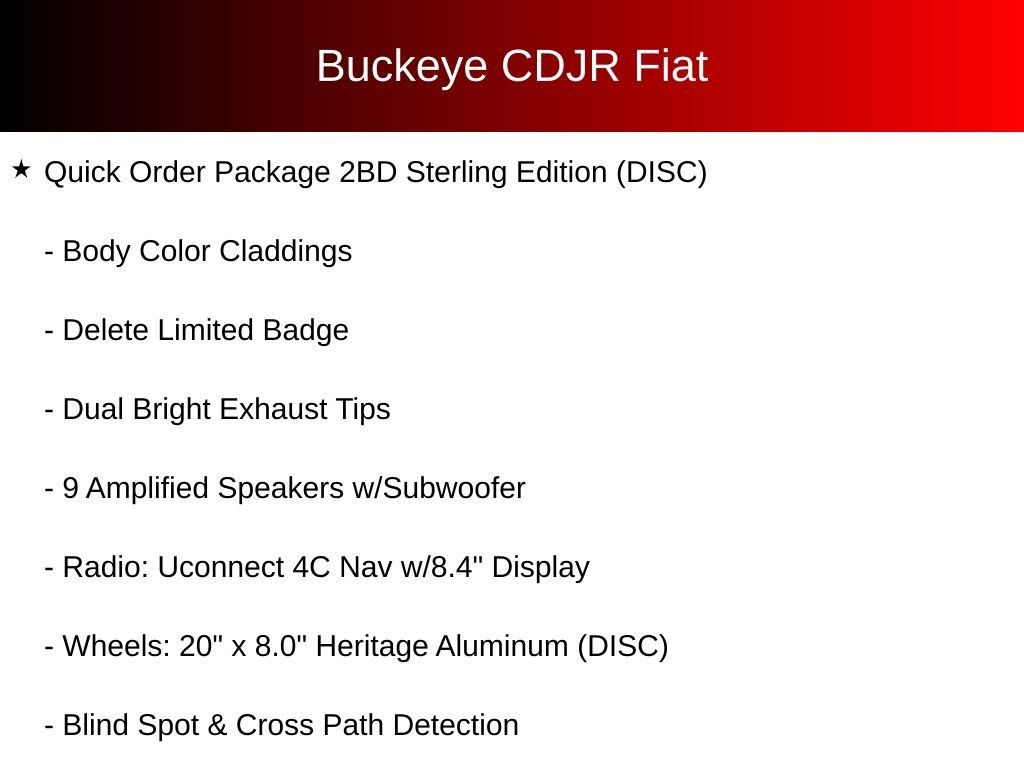 Buckeye CDJR Fiat

★ Quick Order Package 2BD Sterling Edition (DISC)

- Body Color Claddings

- Delete Limited Badge

- Dual Bright Exhaust Tips

- 9 Amplified Speakers w/Subwoofer

- Radio: Uconnect 4C Nav w/8.4" Display

- Wheels: 20" x 8.0" Heritage Aluminum (DISC)

- Blind Spot & Cross Path Detection